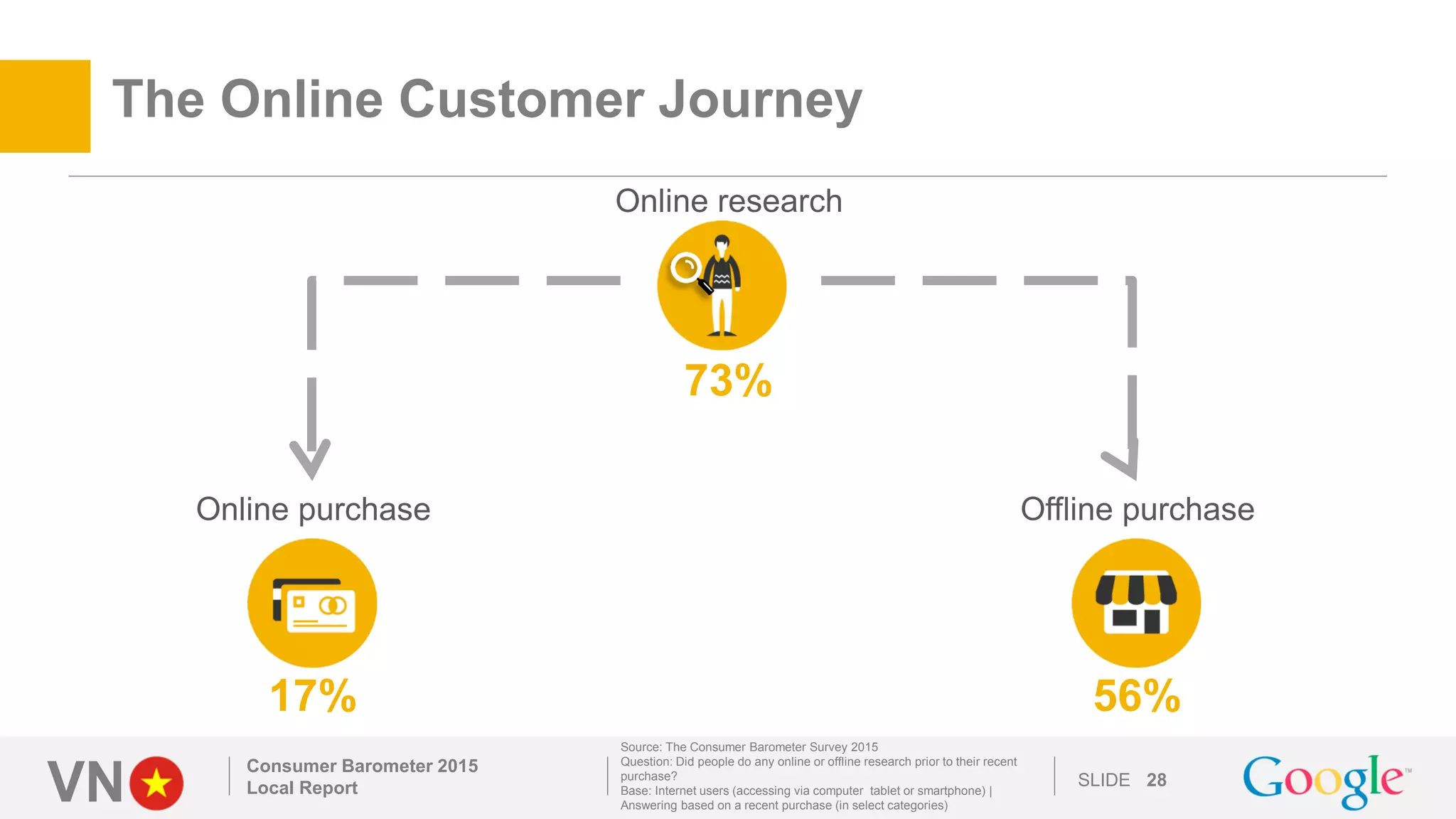 The Online Customer Journey

Online research

73%

Online purchase

17%

Offline purchase

56%

VN

Consumer Barometer 2015
Local Report

Source: The Consumer Barometer Survey 2015
Question: Did people do any online or offline research prior to their recent purchase?
Base: Internet users (accessing via computer tablet or smartphone) | Answering based on a recent purchase (in select categories)

SLIDE 28

Google™